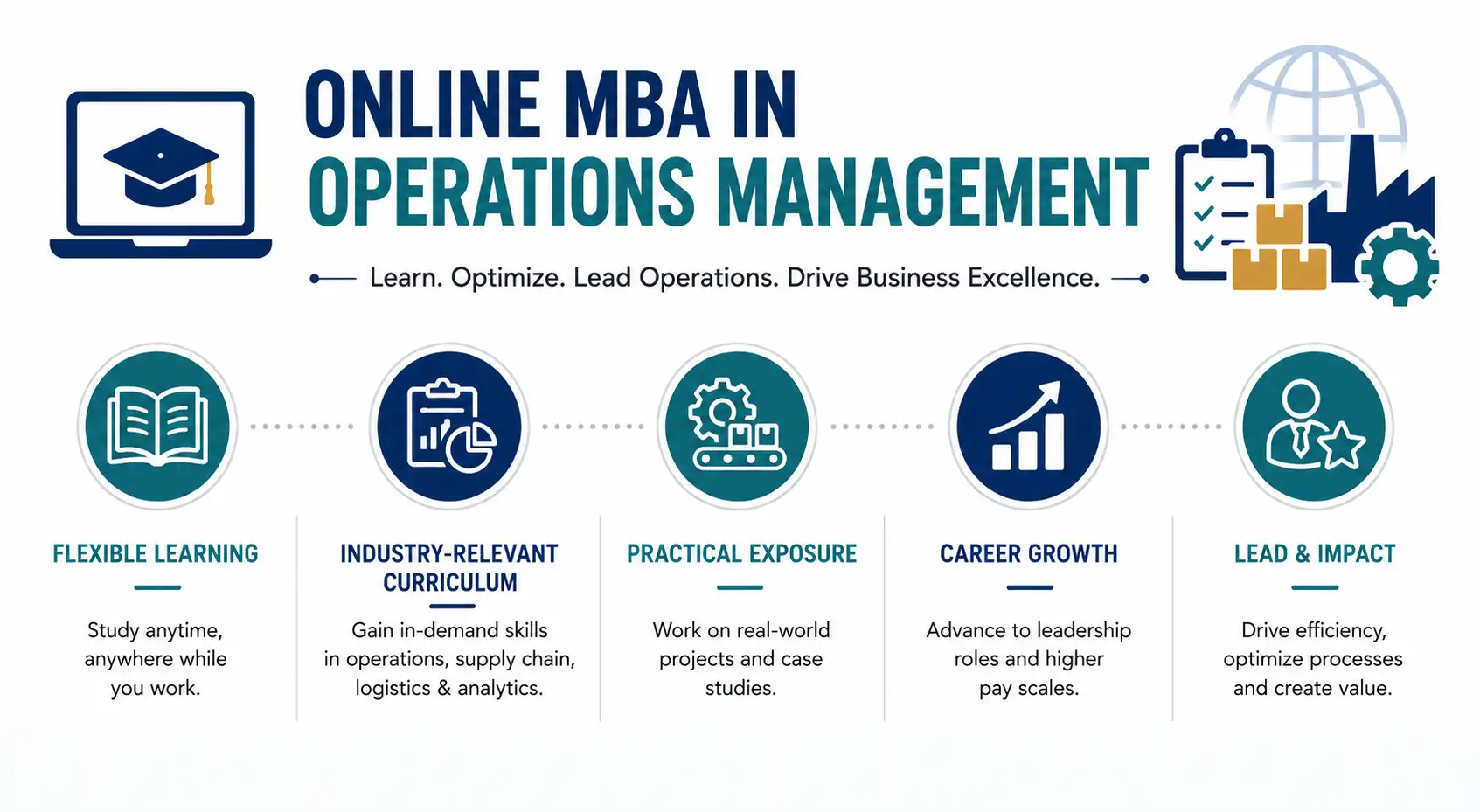 ONLINE MBA IN
OPERATIONS MANAGEMENT

Learn. Optimize. Lead Operations. Drive Business Excellence.

FLEXIBLE LEARNING

Study anytime, anywhere while you work.

INDUSTRY-RELEVANT CURRICULUM

Gain in-demand skills in operations, supply chain, logistics & analytics.

PRACTICAL EXPOSURE

Work on real-world projects and case studies.

CAREER GROWTH

Advance to leadership roles and higher pay scales.

LEAD & IMPACT

Drive efficiency, optimize processes and create value.